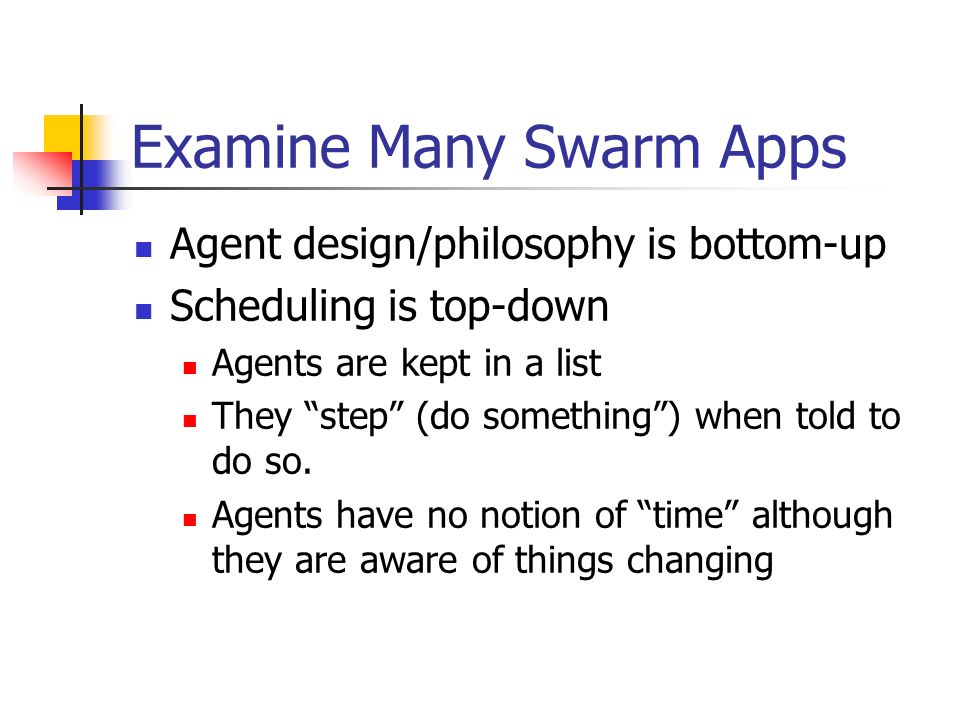 Examine Many Swarm Apps

- Agent design/philosophy is bottom-up
- Scheduling is top-down
  - Agents are kept in a list
  - They “step” (do something”) when told to do so.
  - Agents have no notion of “time” although they are aware of things changing